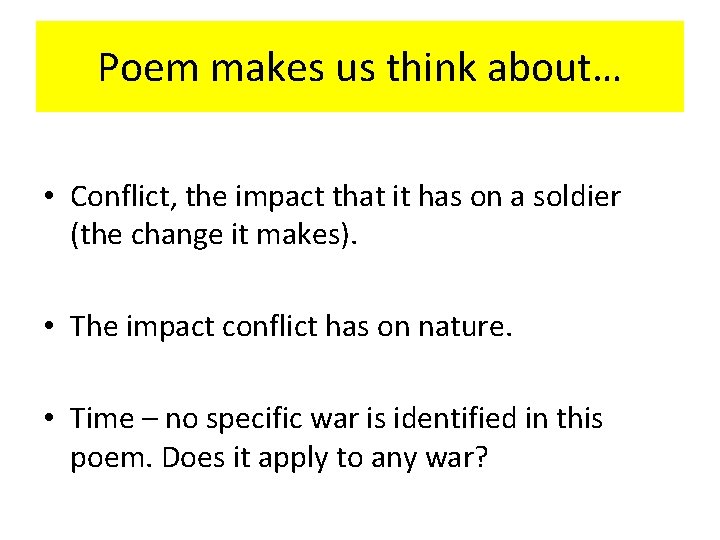 Poem makes us think about…

• Conflict, the impact that it has on a soldier (the change it makes).

• The impact conflict has on nature.

• Time – no specific war is identified in this poem. Does it apply to any war?